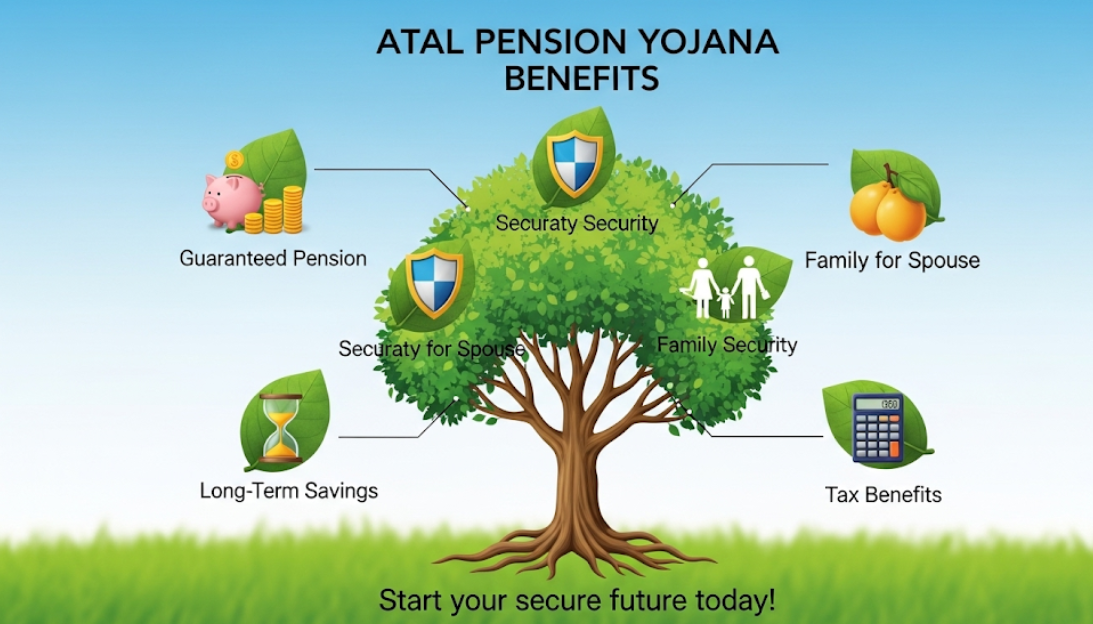 ATAL PENSION YOJANA BENEFITS

Guaranteed Pension

Securaty Security

Family for Spouse

Securaty for Spouse

Family Security

Long-Term Savings

Tax Benefits

Start your secure future today!